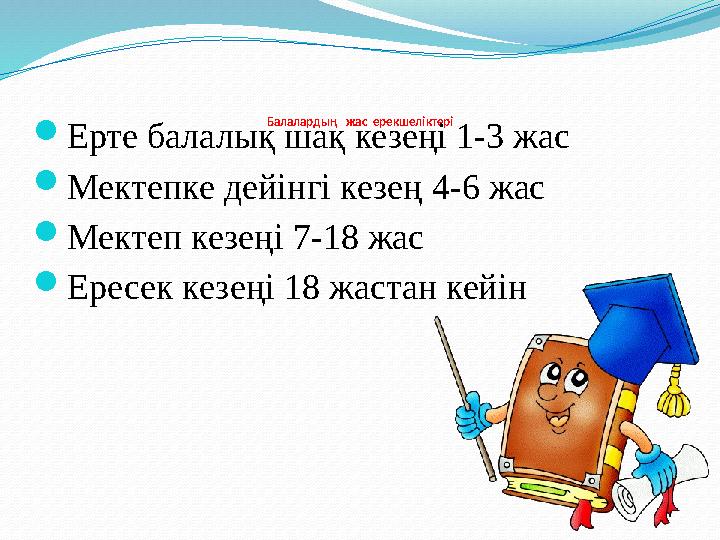 Балалардың жас ерекшеліктері

Ерте балалық шақ кезеңі 1-3 жас
Мектепке дейінгі кезең 4-6 жас
Мектеп кезеңі 7-18 жас
Ересек кезеңі 18 жастан кейін